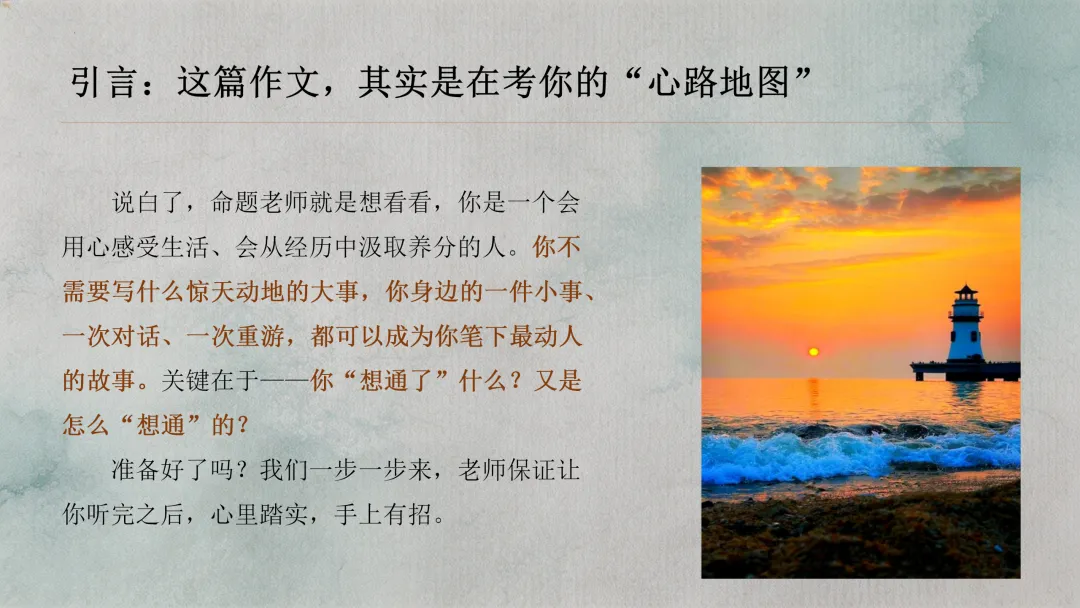 引言：这篇作文，其实是在考你的“心路地图”

说白了，命题老师就是想看看，你是一个会用心感受生活、会从经历中汲取养分的人。你不需要写什么惊天动地的大事，你身边的一件小事、一次对话、一次重游，都可以成为你笔下最动人的故事。关键在于——你“想通了”什么？又是怎么“想通”的？

准备好了吗？我们一步一步来，老师保证让你听完之后，心里踏实，手上有招。